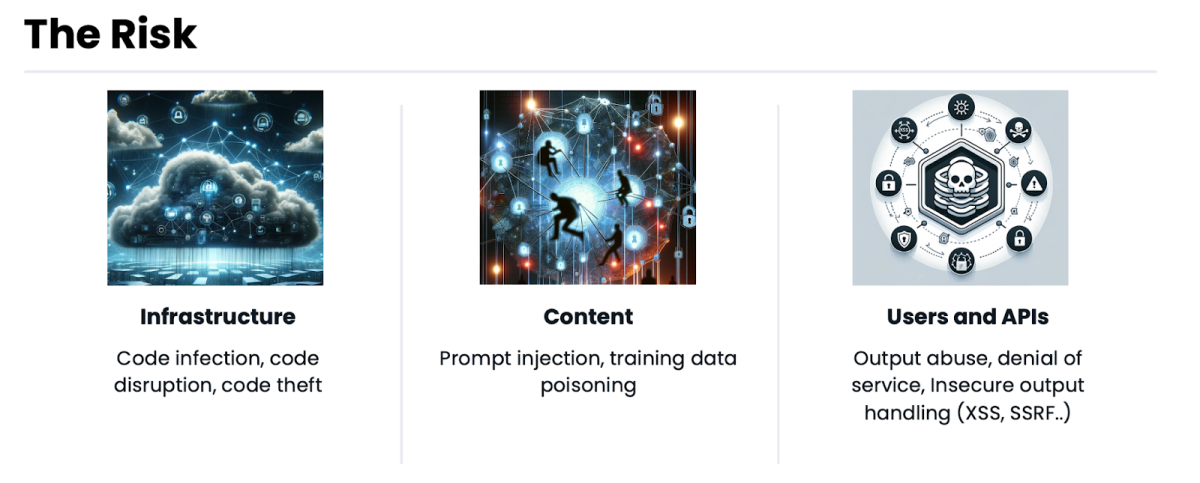 The Risk

Infrastructure

Code infection, code disruption, code theft

Content

Prompt injection, training data poisoning

Users and APIs

Output abuse, denial of service, Insecure output handling (XSS, SSRF..)